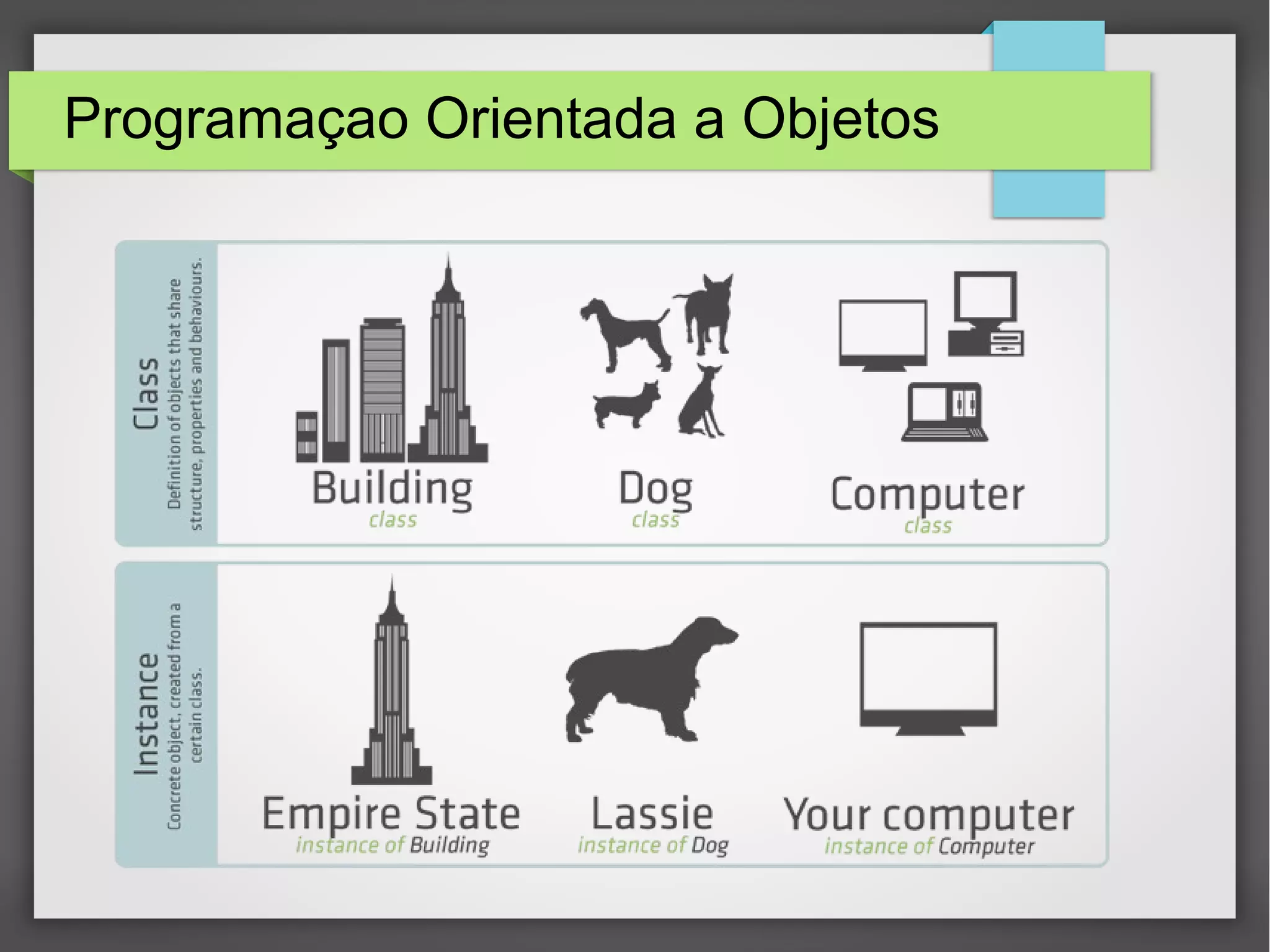 Programaçao Orientada a Objetos

Class
Definition of objects that share structure, properties and behaviours.

Building
class

Dog
class

Computer
class

Instance
Concrete object, created from a certain class.

Empire State
instance of Building

Lassie
instance of Dog

Your computer
instance of Computer